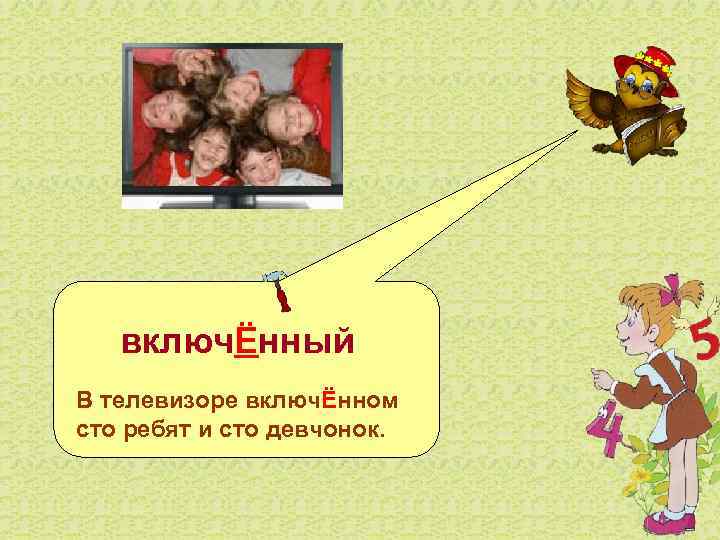 включЁнный

В телевизоре включЁнном сто ребят и сто девчонок.

5

4